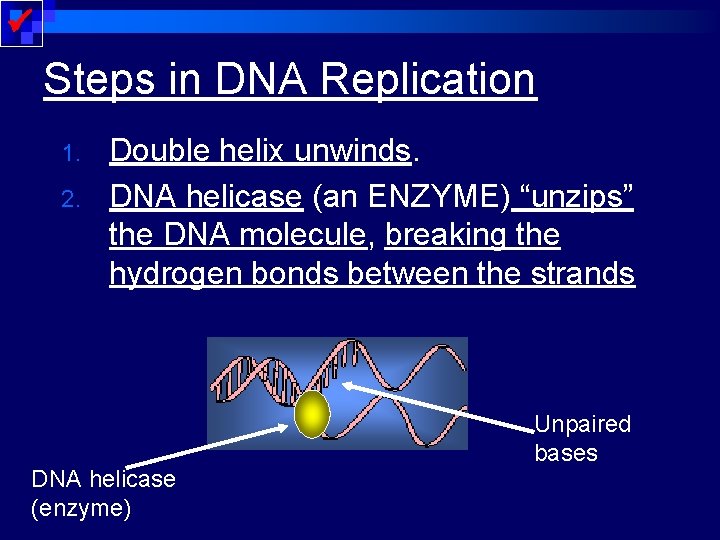 Steps in DNA Replication

1. Double helix unwinds.

2. DNA helicase (an ENZYME) “unzips” the DNA molecule, breaking the hydrogen bonds between the strands

Unpaired bases

DNA helicase (enzyme)